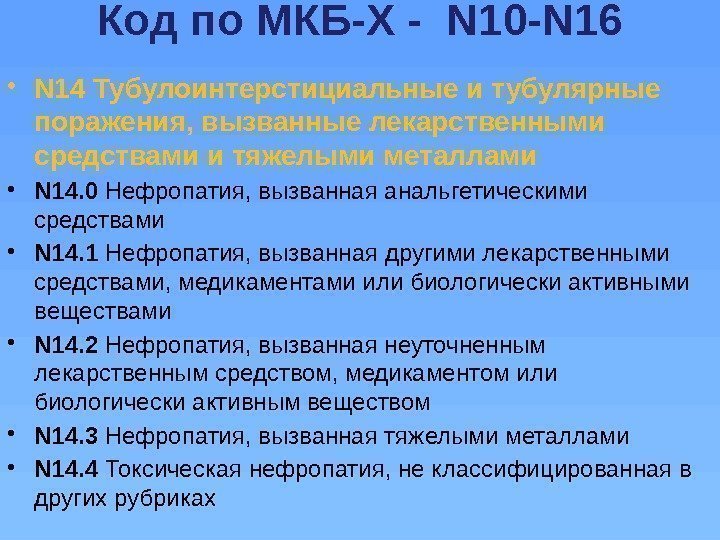 Код по МКБ-Х - N10-N16

• N14 Тубулоинтерстициальные и тубулярные поражения, вызванные лекарственными средствами и тяжелыми металлами

• N14.0 Нефропатия, вызванная анальгетическими средствами

• N14.1 Нефропатия, вызванная другими лекарственными средствами, медикаментами или биологически активными веществами

• N14.2 Нефропатия, вызванная неуточненным лекарственным средством, медикаментом или биологически активным веществом

• N14.3 Нефропатия, вызванная тяжелыми металлами

• N14.4 Токсическая нефропатия, не классифицированная в других рубриках